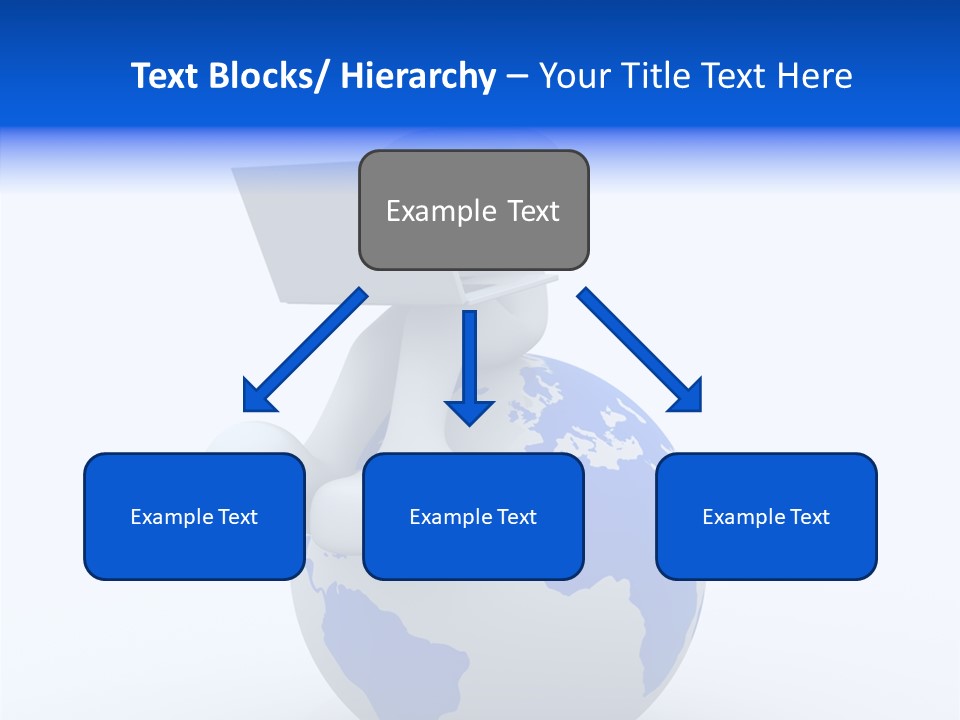 Text Blocks/ Hierarchy – Your Title Text Here

Example Text

Example Text

Example Text

Example Text